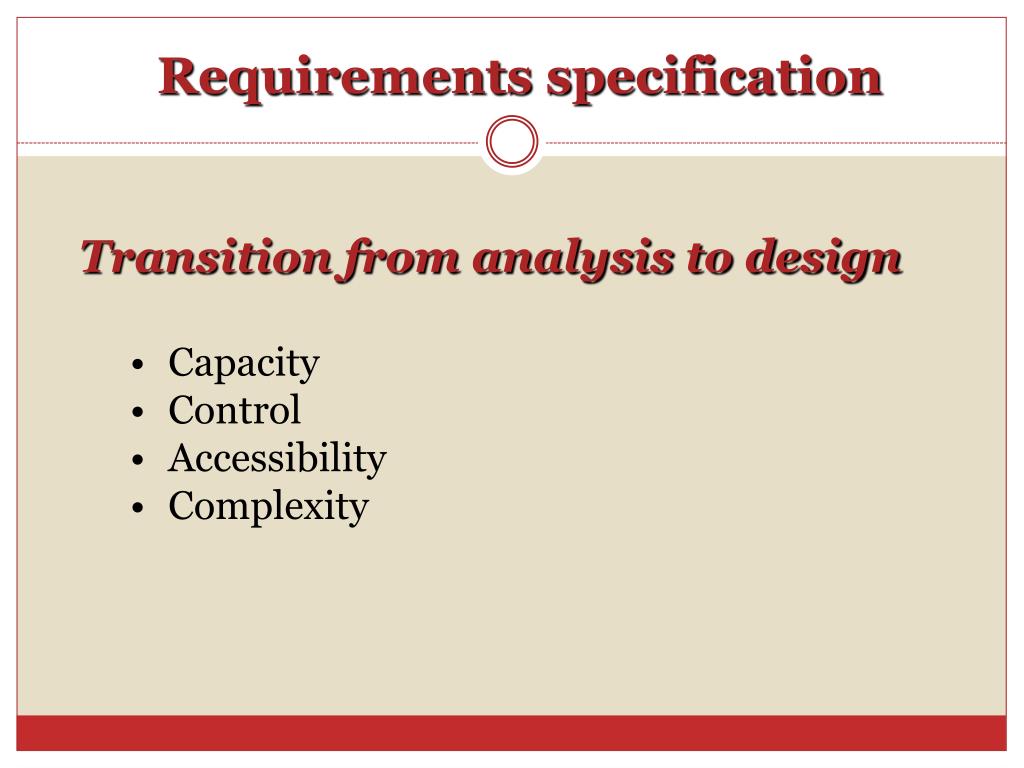 Requirements specification

Transition from analysis to design

• Capacity
• Control
• Accessibility
• Complexity